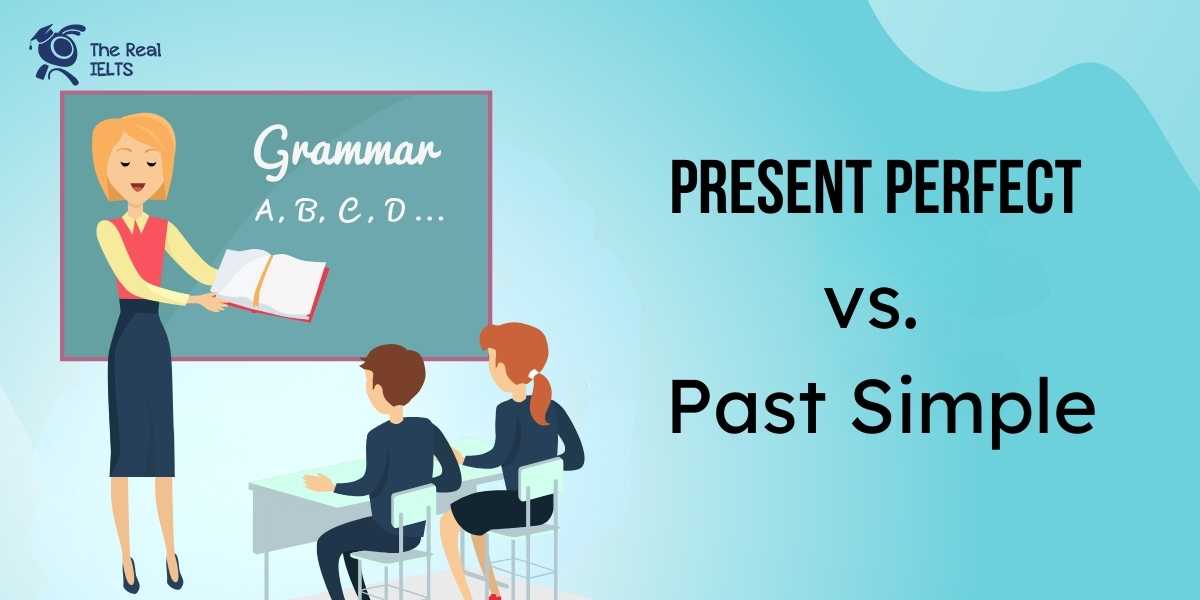 The Real IELTS

Grammar
A, B, C, D ...

PRESENT PERFECT
vs.
Past Simple